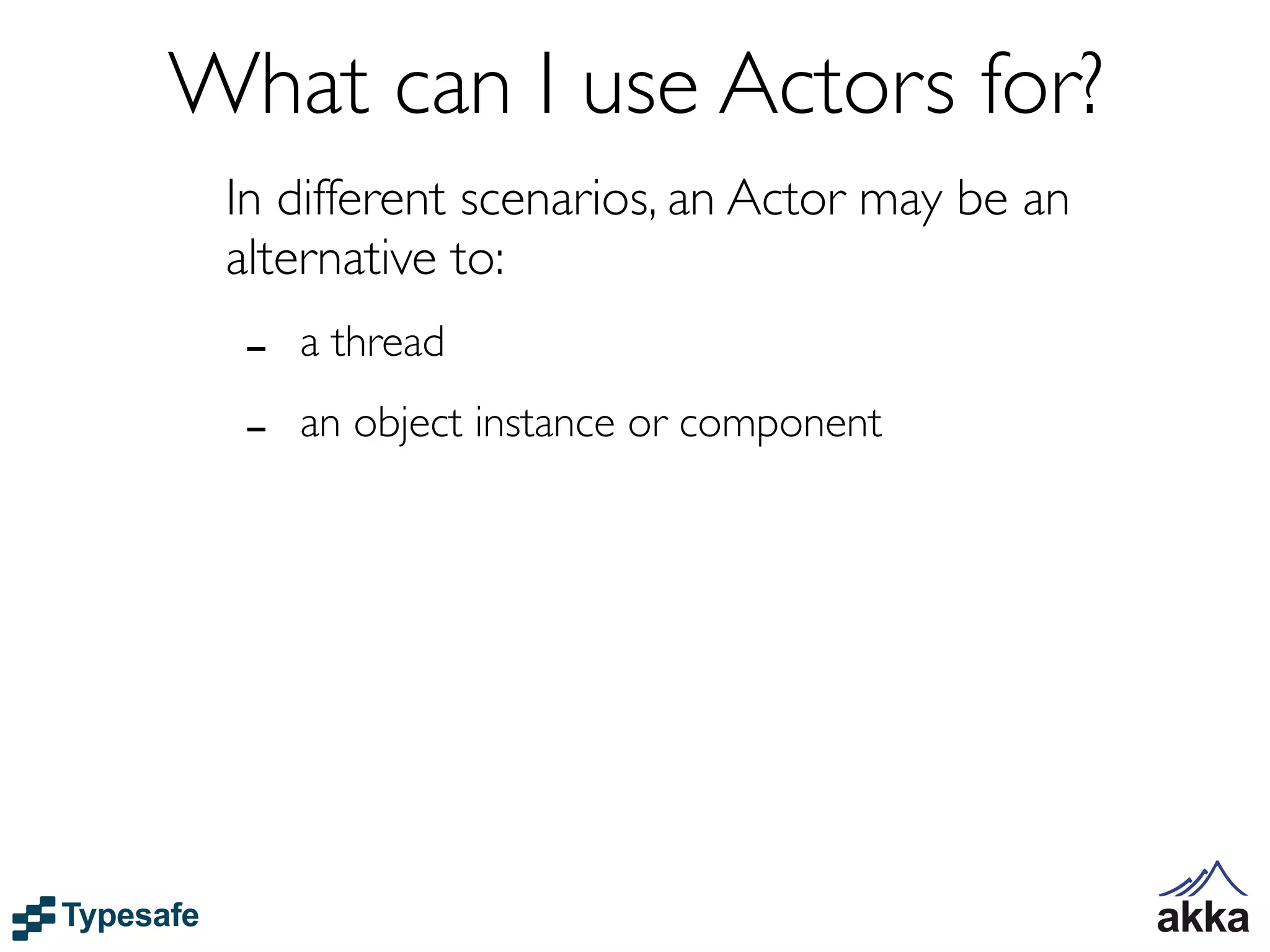 What can I use Actors for?

In different scenarios, an Actor may be an alternative to:

– a thread

– an object instance or component

Typesafe

akka